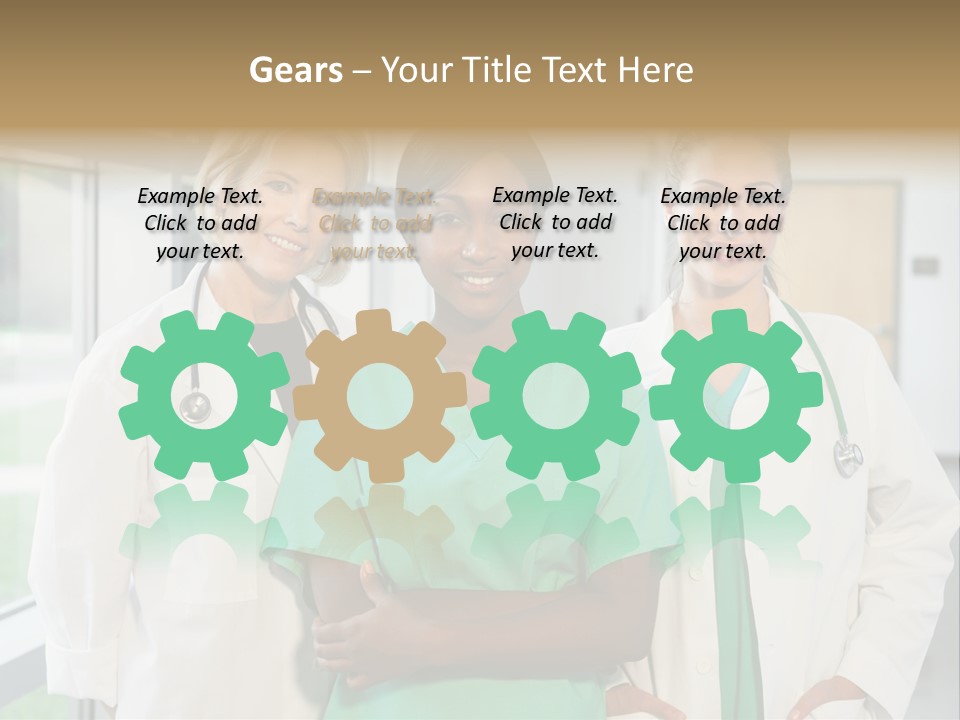 Gears – Your Title Text Here

Example Text. Click to add your text.

Example Text. Click to add your text.

Example Text. Click to add your text.

Example Text. Click to add your text.